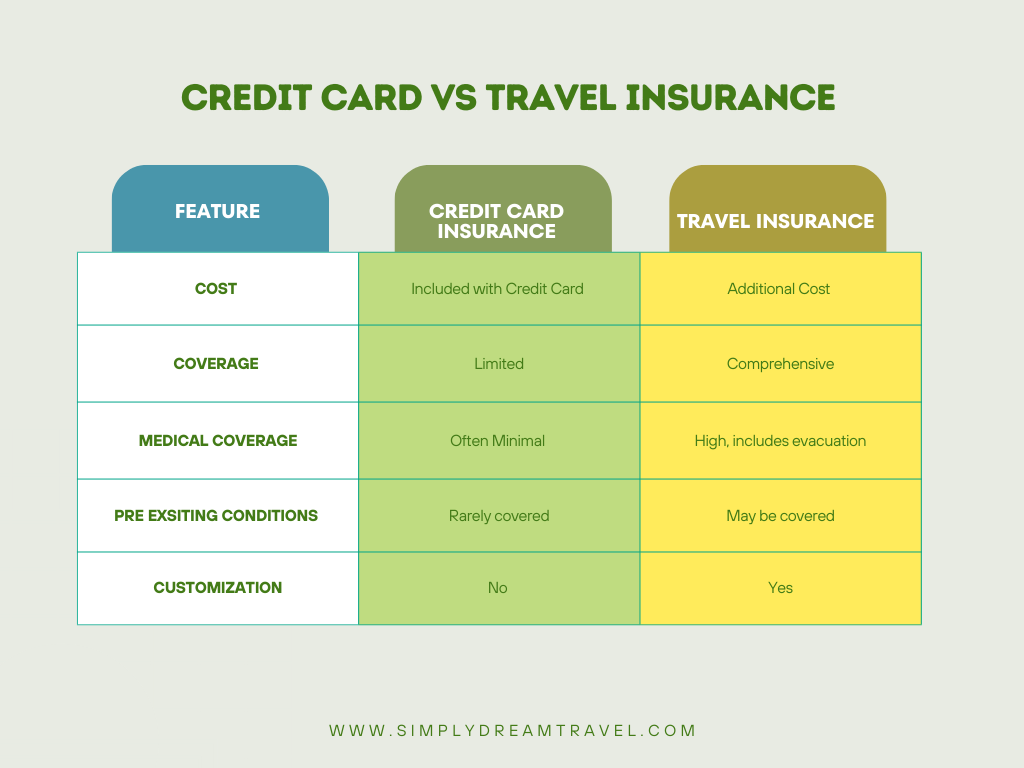 CREDIT CARD VS TRAVEL INSURANCE

| FEATURE | CREDIT CARD INSURANCE | TRAVEL INSURANCE |
|---|---|---|
| COST | Included with Credit Card | Additional Cost |
| COVERAGE | Limited | Comprehensive |
| MEDICAL COVERAGE | Often Minimal | High, includes evacuation |
| PRE EXSITING CONDITIONS | Rarely covered | May be covered |
| CUSTOMIZATION | No | Yes |

WWW.SIMPLYDREAMTRAVEL.COM